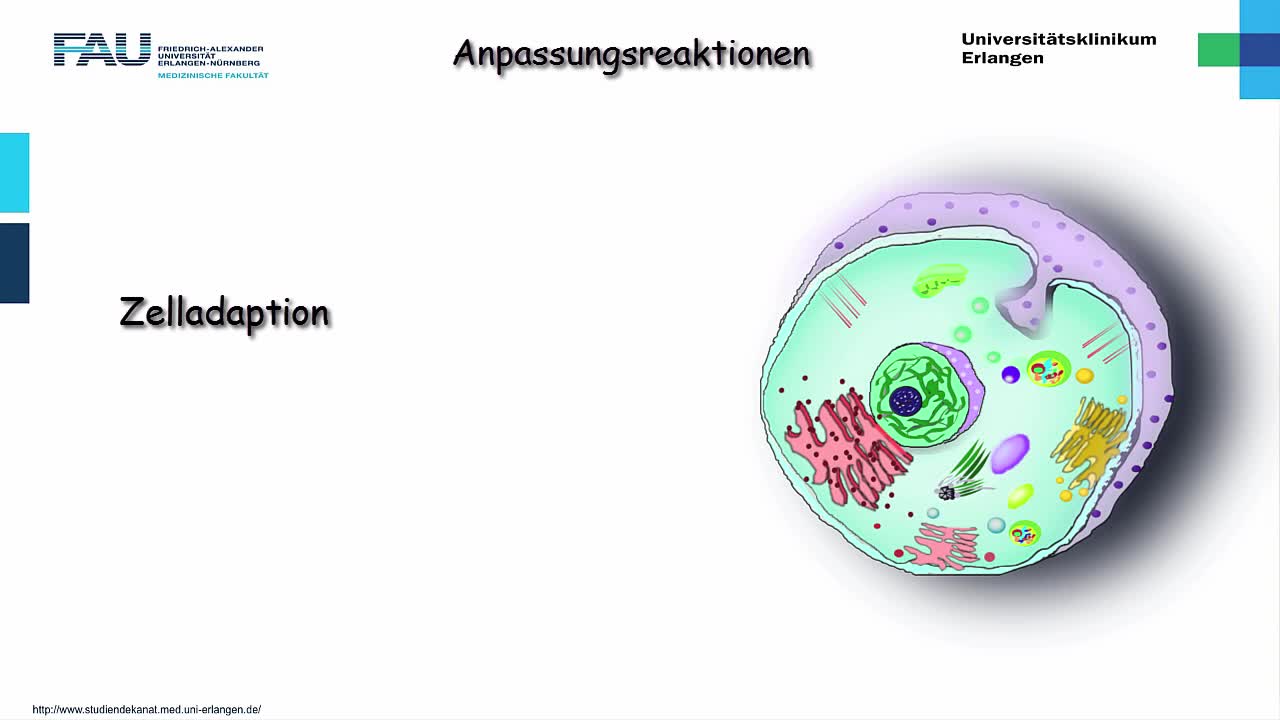 FAU FRIEDRICH-ALEXANDER UNIVERSITÄT ERLANGEN-NÜRNBERG MEDIZINISCHE FAKULTÄT

Anpassungsreaktionen

Universitätsklinikum Erlangen

Zelladaption

http://www.studiendekanat.med.uni-erlangen.de/